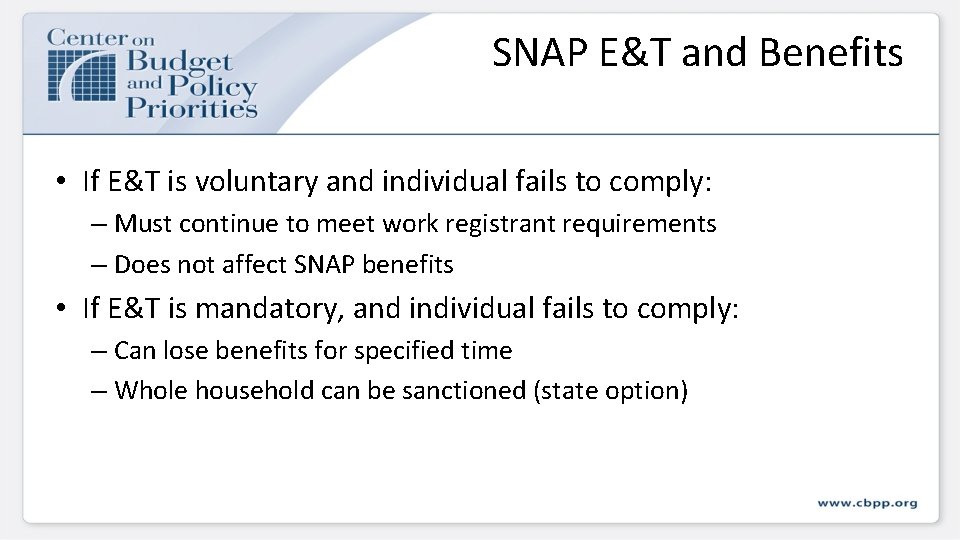 Center on Budget and Policy Priorities

SNAP E&T and Benefits

• If E&T is voluntary and individual fails to comply:
– Must continue to meet work registrant requirements
– Does not affect SNAP benefits
• If E&T is mandatory, and individual fails to comply:
– Can lose benefits for specified time
– Whole household can be sanctioned (state option)

www.cbpp.org